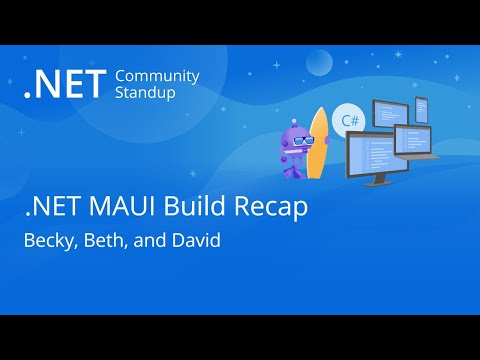 .NET Community Standup

C#

.NET MAUI Build Recap

Becky, Beth, and David